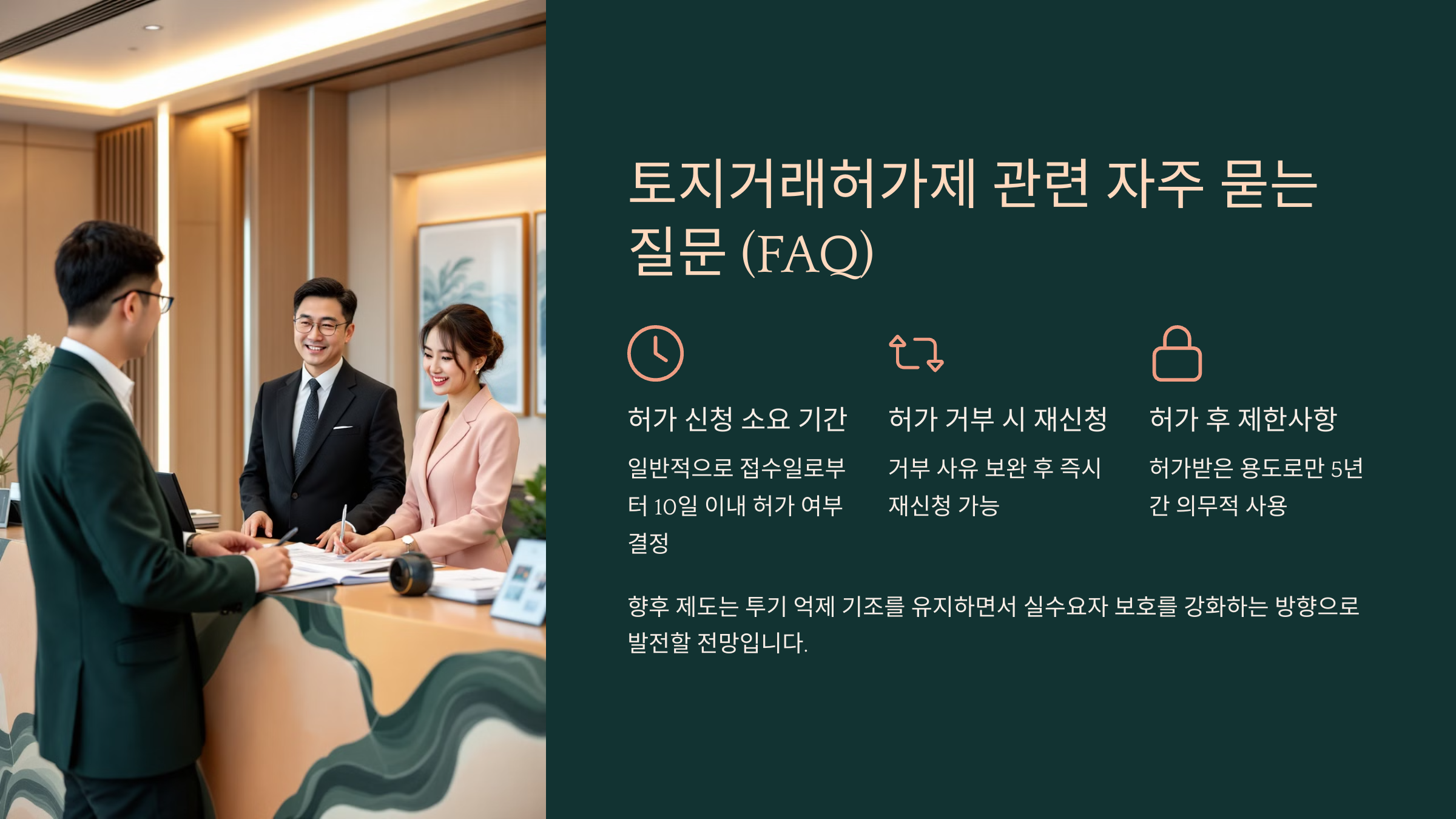 토지거래허가제 관련 자주 묻는 질문 (FAQ)

허가 신청 소요 기간

일반적으로 접수일로부터 10일 이내 허가 여부 결정

허가 거부 시 재신청

거부 사유 보완 후 즉시 재신청 가능

허가 후 제한사항

허가받은 용도로만 5년간 의무적 사용

향후 제도는 투기 억제 기조를 유지하면서 실수요자 보호를 강화하는 방향으로 발전할 전망입니다.